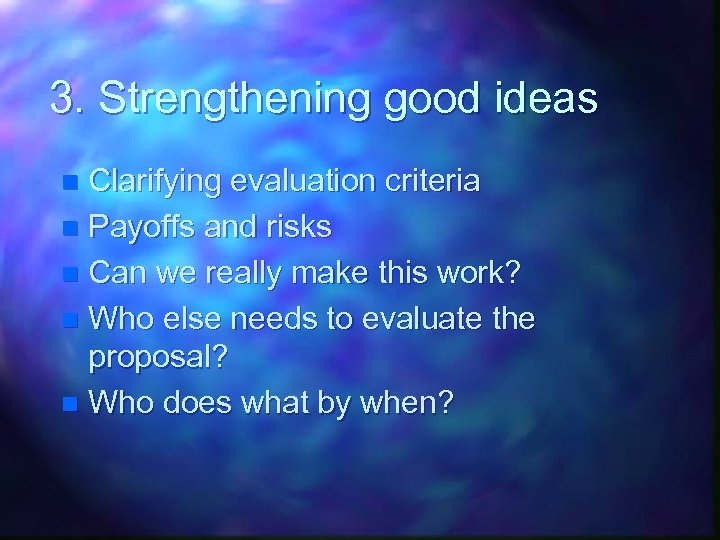 3. Strengthening good ideas

- Clarifying evaluation criteria
- Payoffs and risks
- Can we really make this work?
- Who else needs to evaluate the proposal?
- Who does what by when?